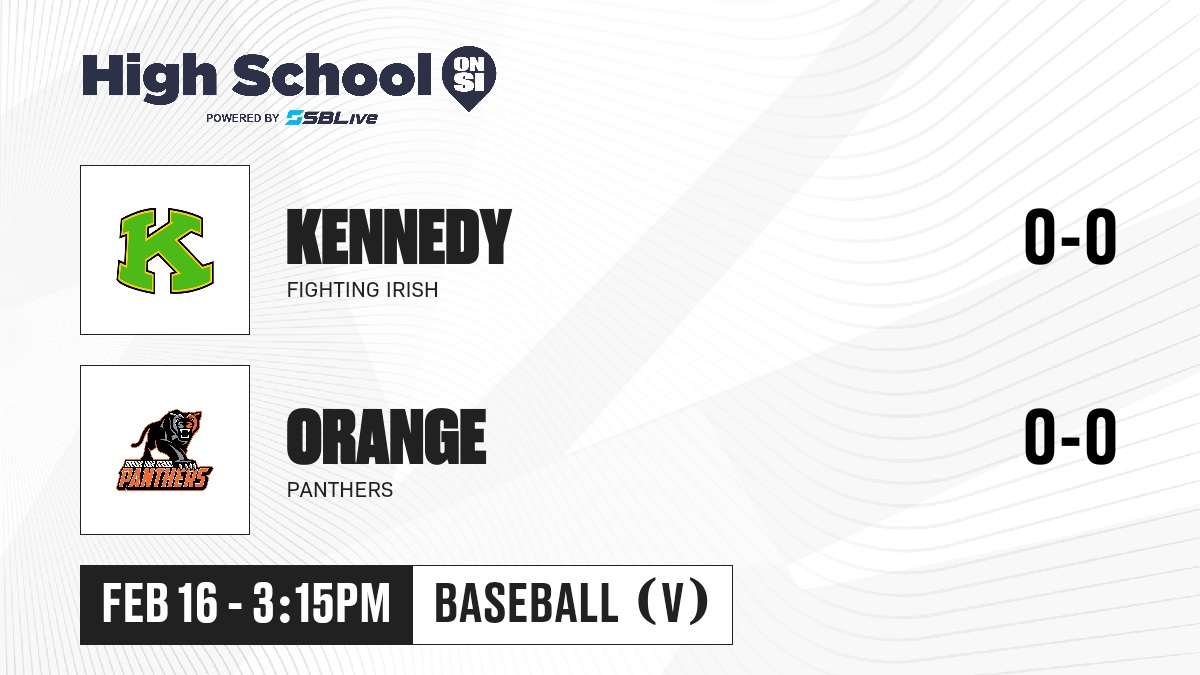 High School ON SI
POWERED BY SBLive

K

KENNEDY
FIGHTING IRISH

0-0

PANTHERS

ORANGE
PANTHERS

0-0

FEB 16 - 3:15PM

BASEBALL (V)